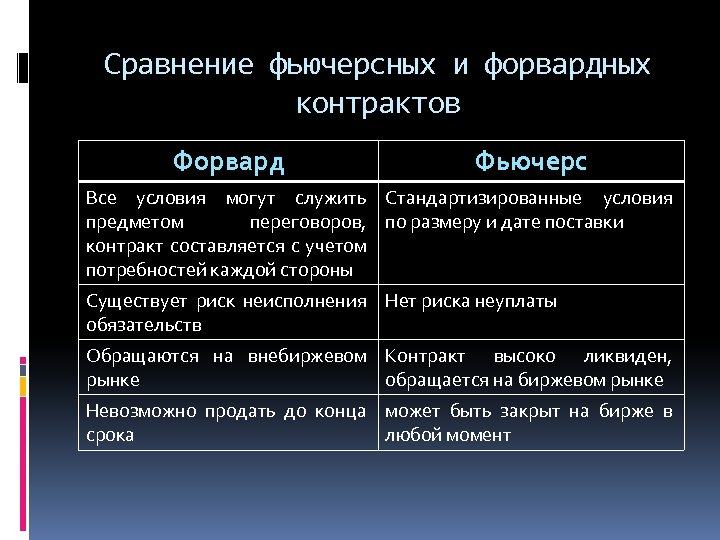 Сравнение фьючерсных и форвардных контрактов

| Форвард | Фьючерс |
|---|---|
| Все условия могут служить предметом переговоров, контракт составляется с учетом потребностей каждой стороны | Стандартизированные условия по размеру и дате поставки |
| Существует риск неисполнения обязательств | Нет риска неуплаты |
| Обращаются на внебиржевом рынке | Контракт высоко ликвиден, обращается на биржевом рынке |
| Невозможно продать до конца срока | может быть закрыт на бирже в любой момент |